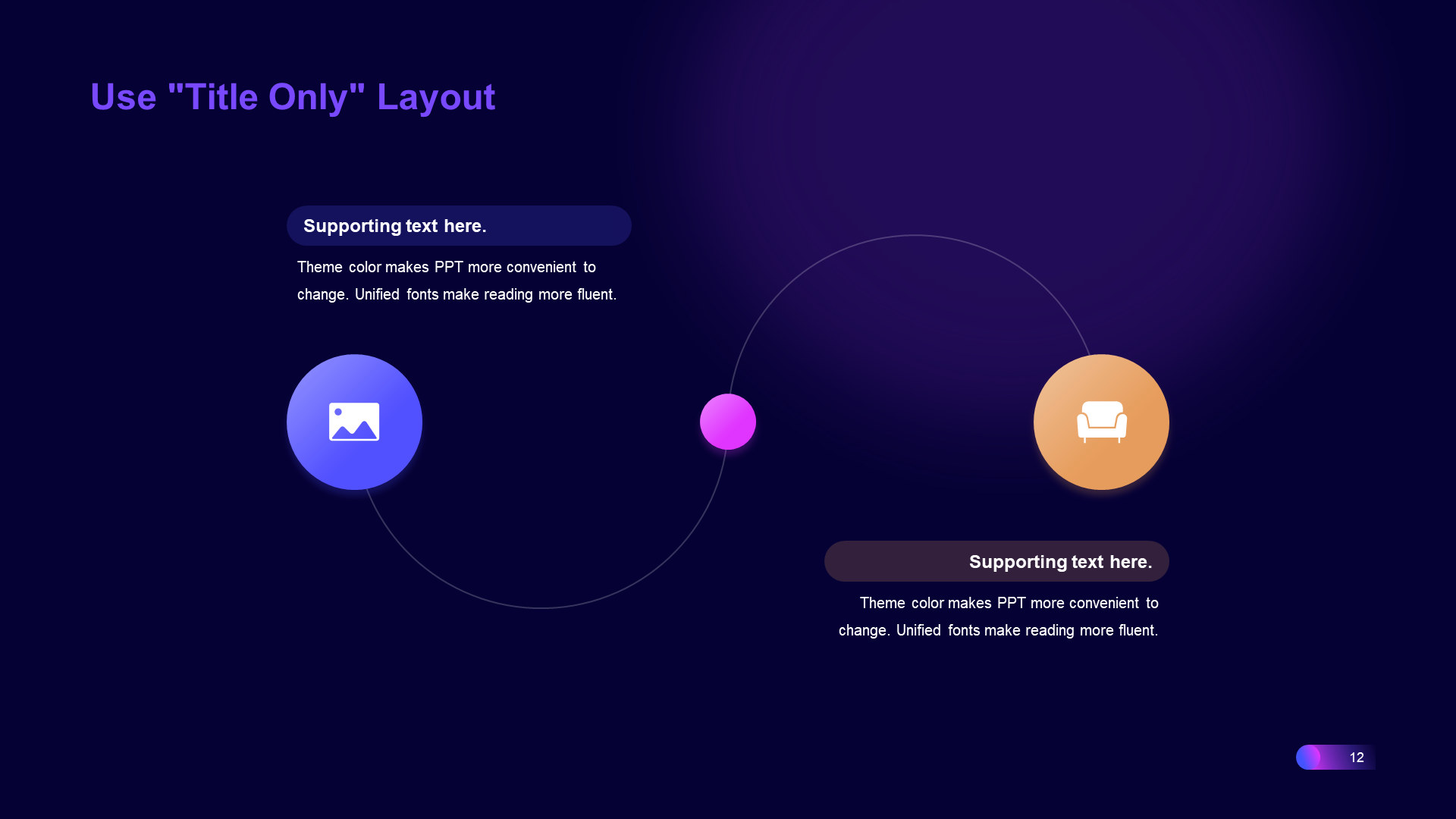 Use "Title Only" Layout

Supporting text here.

Theme color makes PPT more convenient to change. Unified fonts make reading more fluent.

Supporting text here.

Theme color makes PPT more convenient to change. Unified fonts make reading more fluent.

12